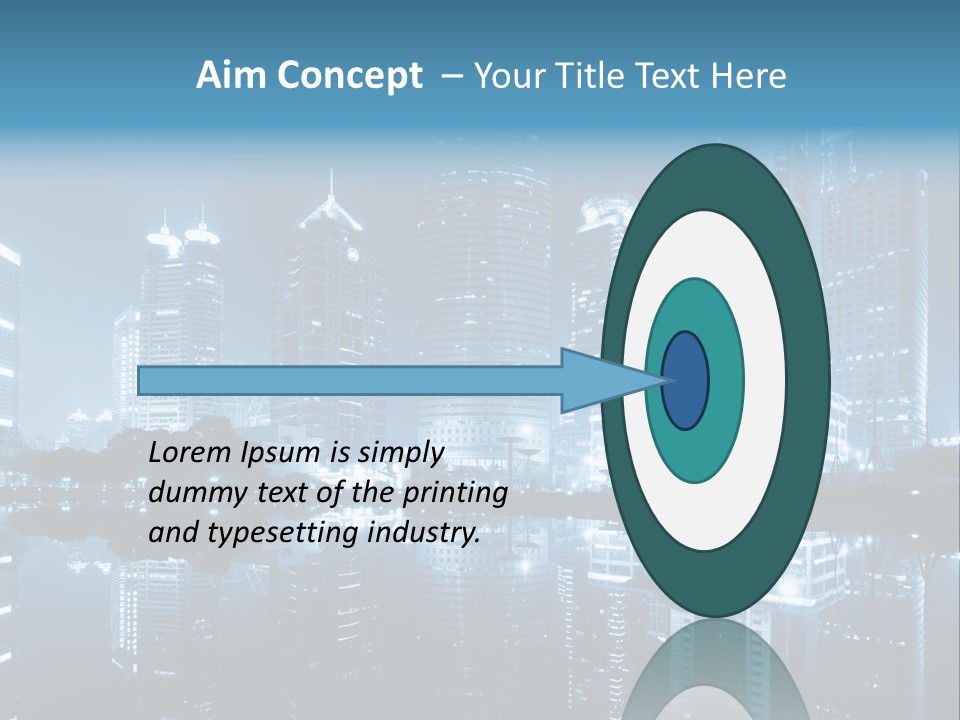 Aim Concept – Your Title Text Here

Lorem Ipsum is simply dummy text of the printing and typesetting industry.